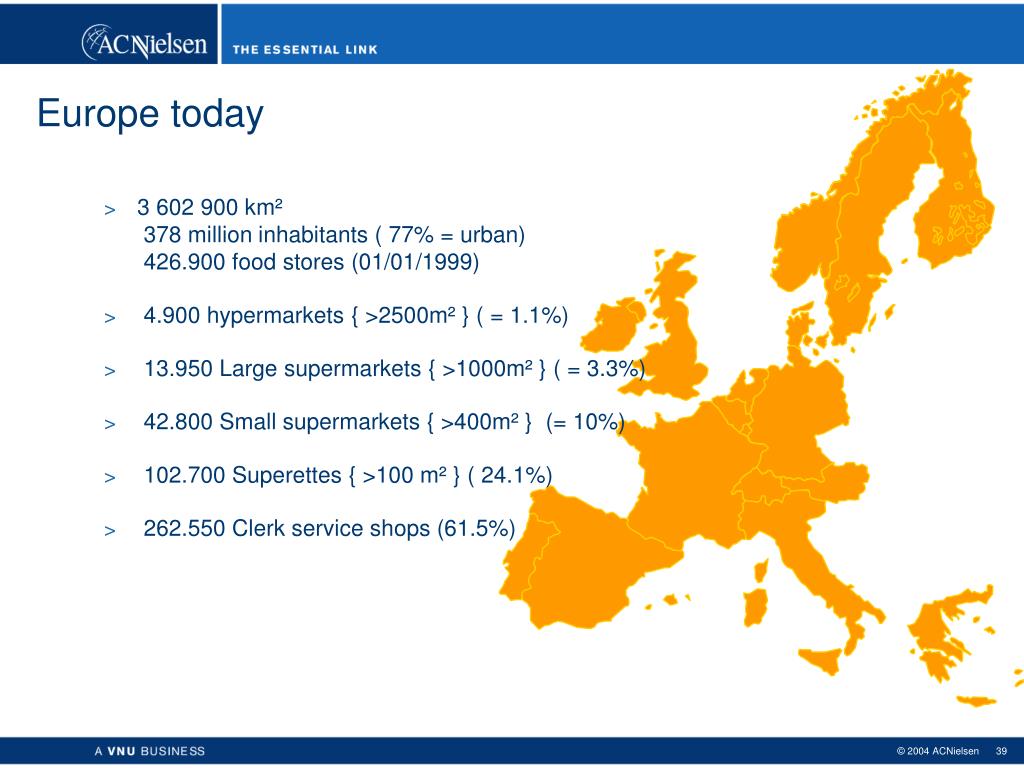 ACNielsen THE ESSENTIAL LINK

Europe today

> 3 602 900 km²
378 million inhabitants ( 77% = urban)
426.900 food stores (01/01/1999)

> 4.900 hypermarkets { >2500m² } ( = 1.1%)

> 13.950 Large supermarkets { >1000m² } ( = 3.3%)

> 42.800 Small supermarkets { >400m² } (= 10%)

> 102.700 Superettes { >100 m² } ( 24.1%)

> 262.550 Clerk service shops (61.5%)

A VNU BUSINESS

© 2004 ACNielsen 39